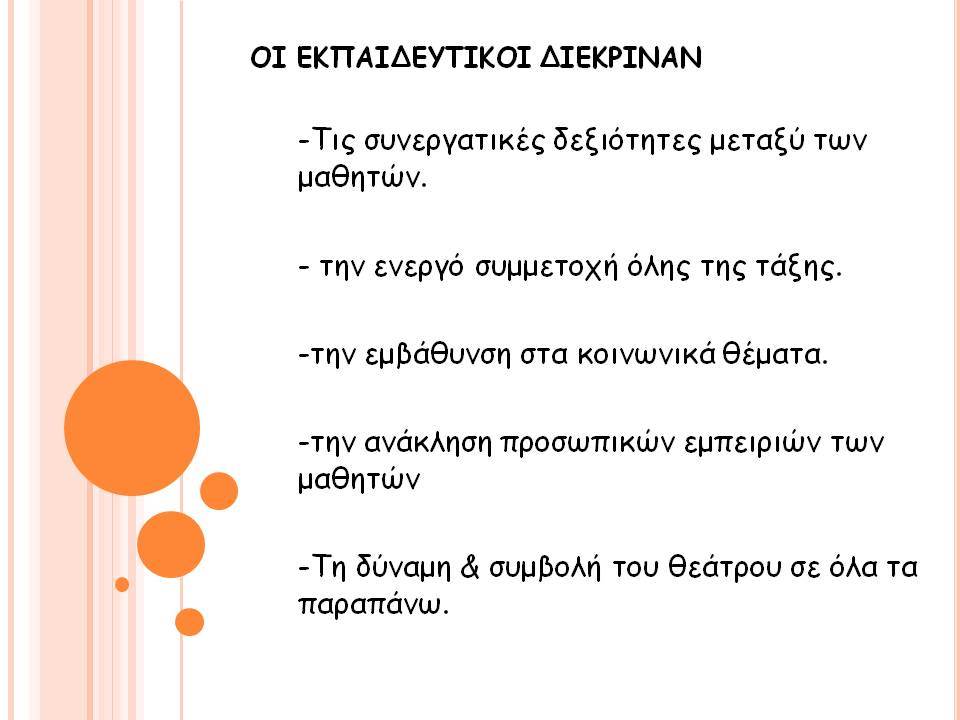 ΟΙ ΕΚΠΑΙΔΕΥΤΙΚΟΙ ΔΙΕΚΡΙΝΑΝ

-Τις συνεργατικές δεξιότητες μεταξύ των μαθητών.

- την ενεργό συμμετοχή όλης της τάξης.

-την εμβάθυνση στα κοινωνικά θέματα.

-την ανάκληση προσωπικών εμπειριών των μαθητών

-Τη δύναμη & συμβολή του θεάτρου σε όλα τα παραπάνω.